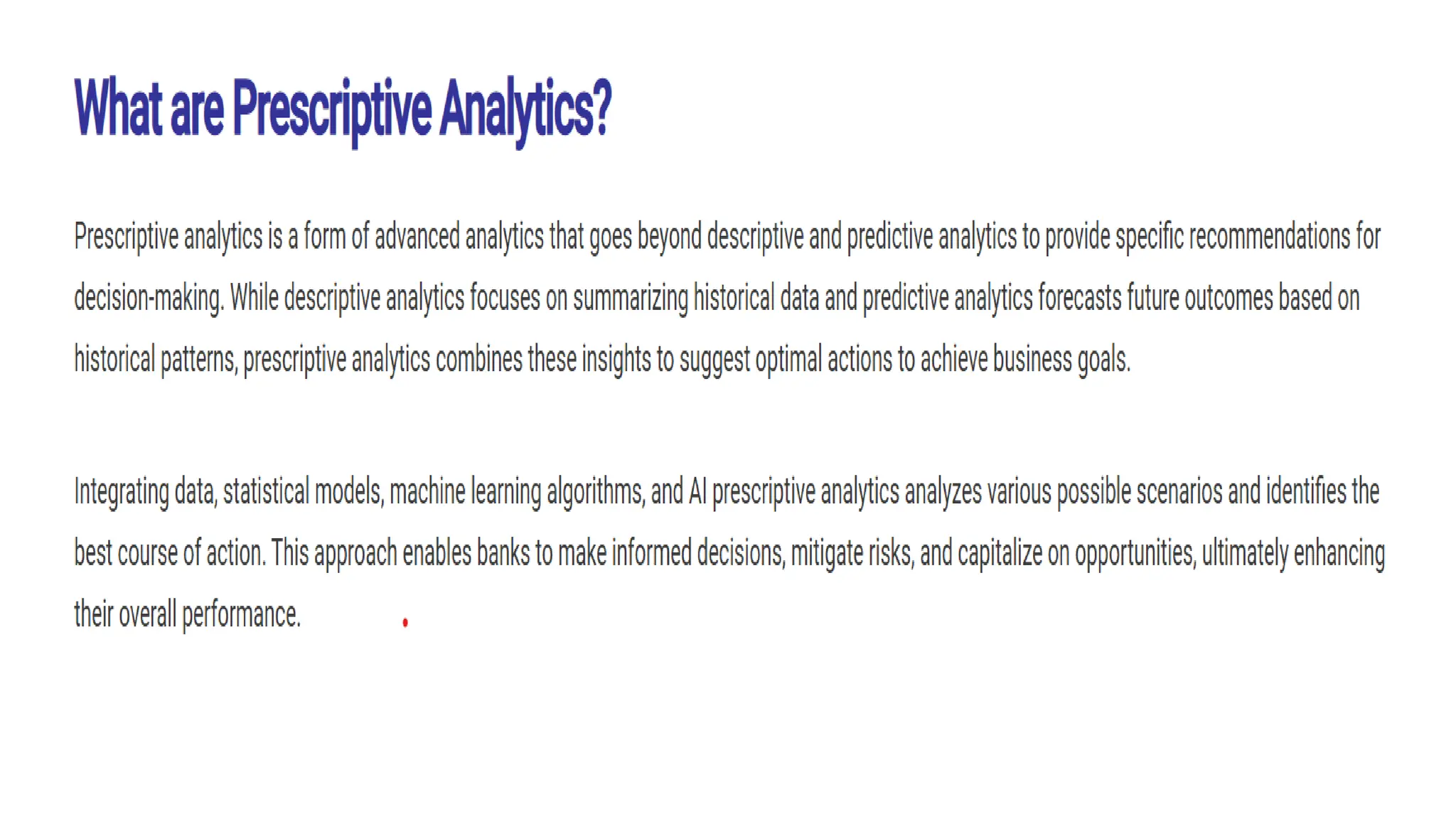 What are Prescriptive Analytics?

Prescriptive analytics is a form of advanced analytics that goes beyond descriptive and predictive analytics to provide specific recommendations for decision-making. While descriptive analytics focuses on summarizing historical data and predictive analytics forecasts future outcomes based on historical patterns, prescriptive analytics combines these insights to suggest optimal actions to achieve business goals.

Integrating data, statistical models, machine learning algorithms, and AI prescriptive analytics analyzes various possible scenarios and identifies the best course of action. This approach enables banks to make informed decisions, mitigate risks, and capitalize on opportunities, ultimately enhancing their overall performance.